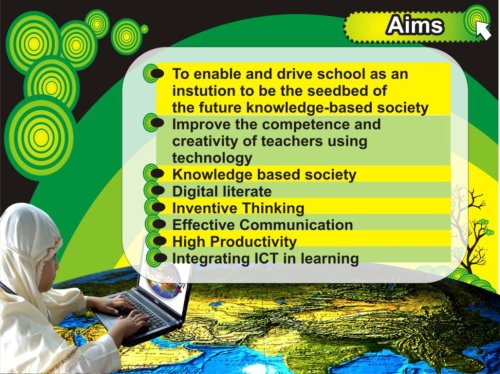 Aims

To enable and drive school as an instution to be the seedbed of the future knowledge-based society

Improve the competence and creativity of teachers using technology

Knowledge based society

Digital literate

Inventive Thinking

Effective Communication

High Productivity

Integrating ICT in learning